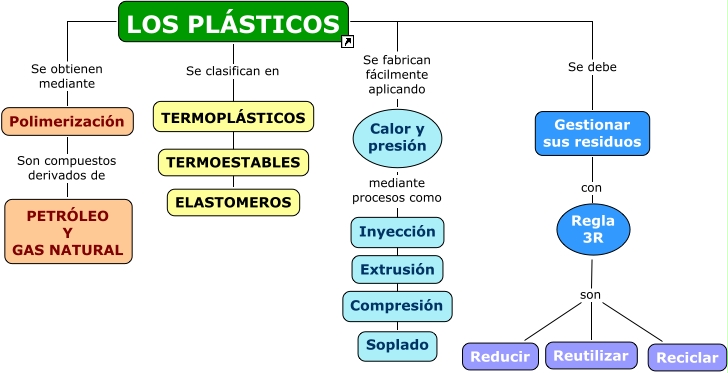 LOS PLÁSTICOS

Se obtienen mediante

Polimerización

Son compuestos derivados de

PETRÓLEO Y GAS NATURAL

Se clasifican en

TERMOPLÁSTICOS

TERMOESTABLES

ELASTOMEROS

Se fabrican fácilmente aplicando

Calor y presión

mediante procesos como

Inyección

Extrusión

Compresión

Soplado

Se debe

Gestionar sus residuos

con

Regla 3R

son

Reducir

Reutilizar

Reciclar